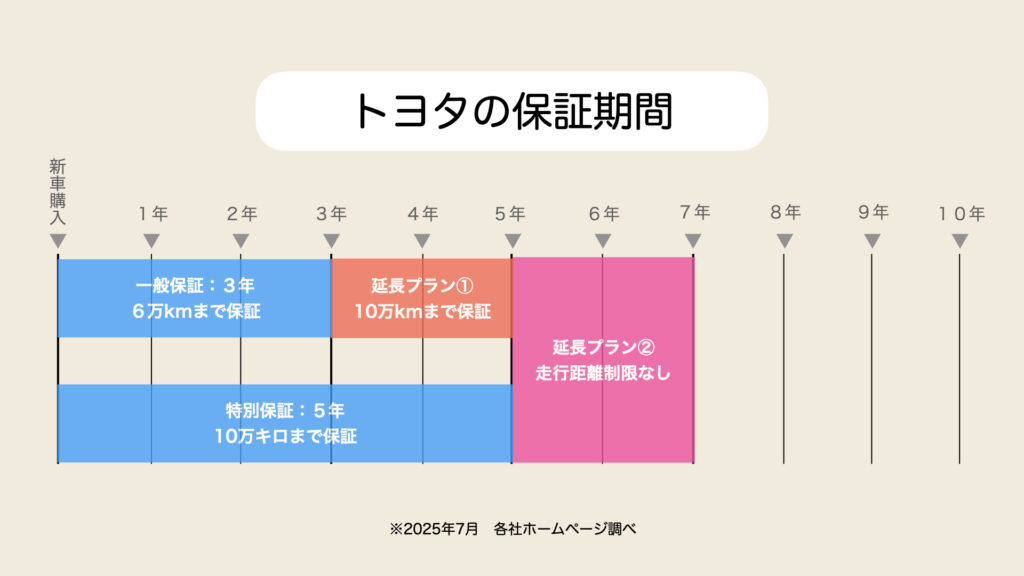 トヨタの保証期間

新車購入

1年 2年 3年 4年 5年 6年 7年 8年 9年 10年

一般保証：3年
6万kmまで保証

延長プラン①
10万kmまで保証

延長プラン②
走行距離制限なし

特別保証：5年
10万キロまで保証

※2025年7月　各社ホームページ調べ